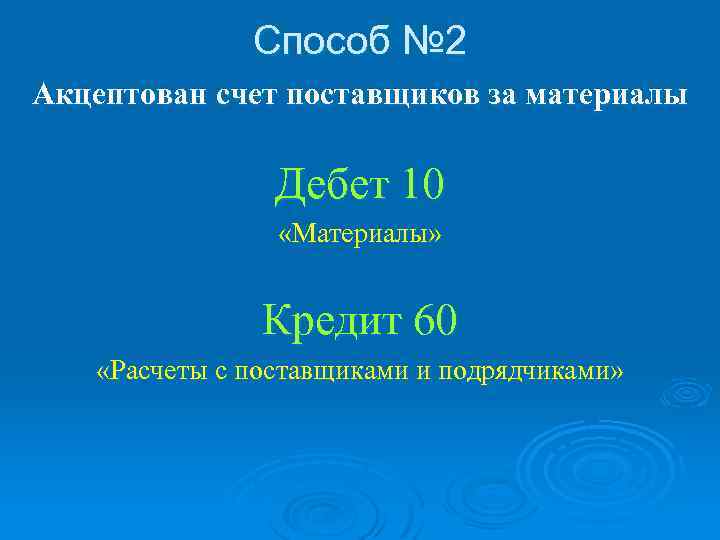 Способ №2

Акцептован счет поставщиков за материалы

Дебет 10

«Материалы»

Кредит 60

«Расчеты с поставщиками и подрядчиками»